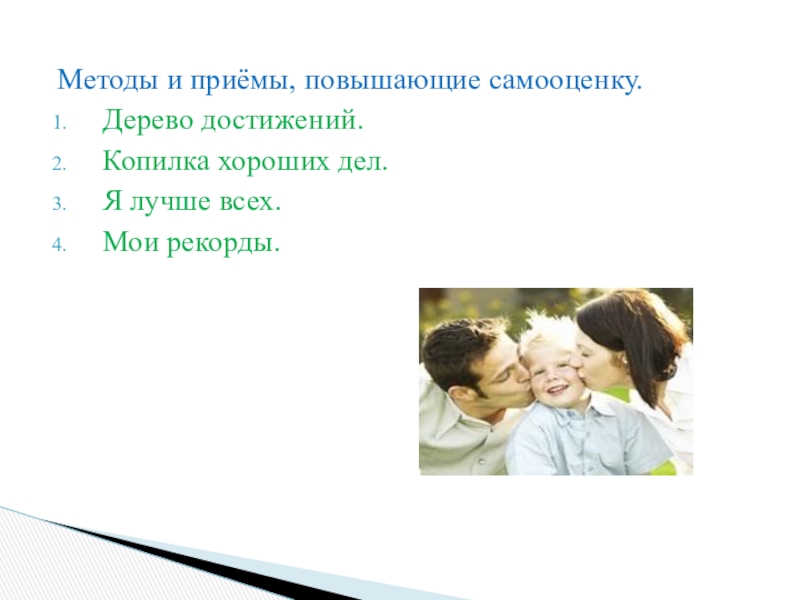 Методы и приёмы, повышающие самооценку.

1. Дерево достижений.
2. Копилка хороших дел.
3. Я лучше всех.
4. Мои рекорды.